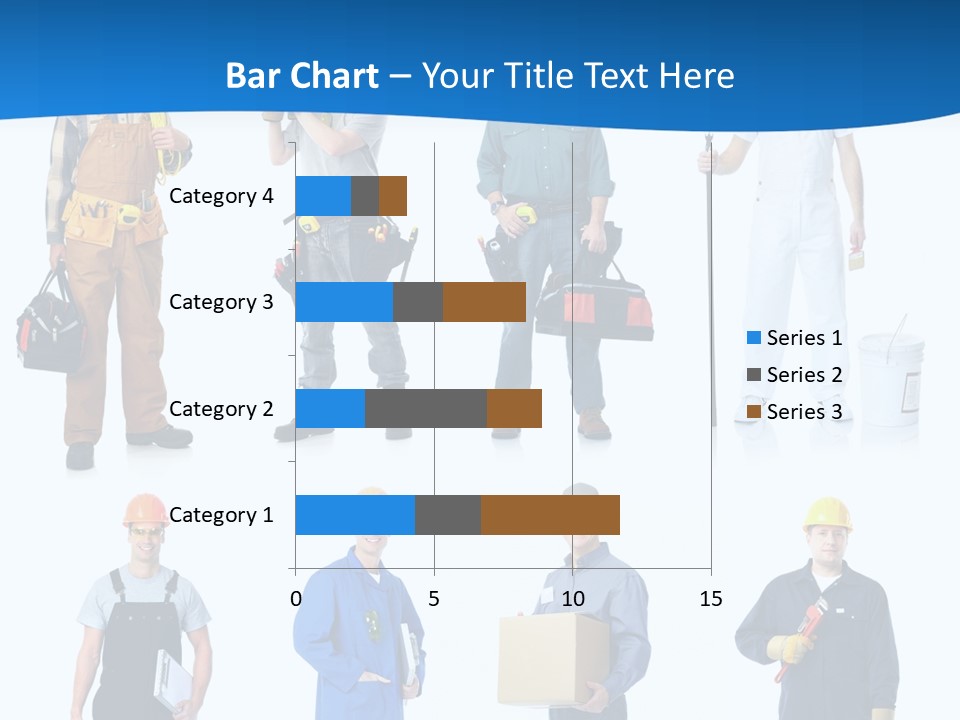 Bar Chart – Your Title Text Here

Category 4
Category 3
Category 2
Category 1

0
5
10
15

Series 1
Series 2
Series 3